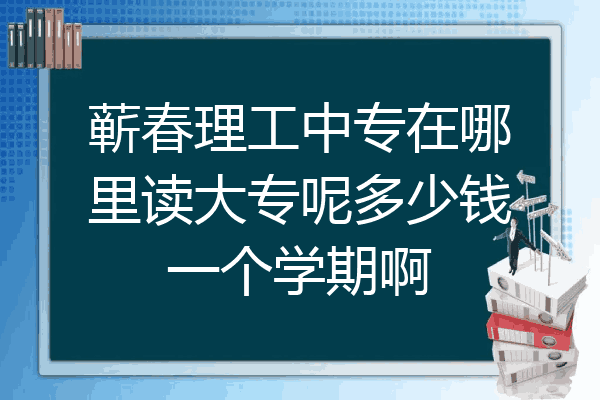 蕲春理工中专在哪里读大专呢多少钱一个学期啊